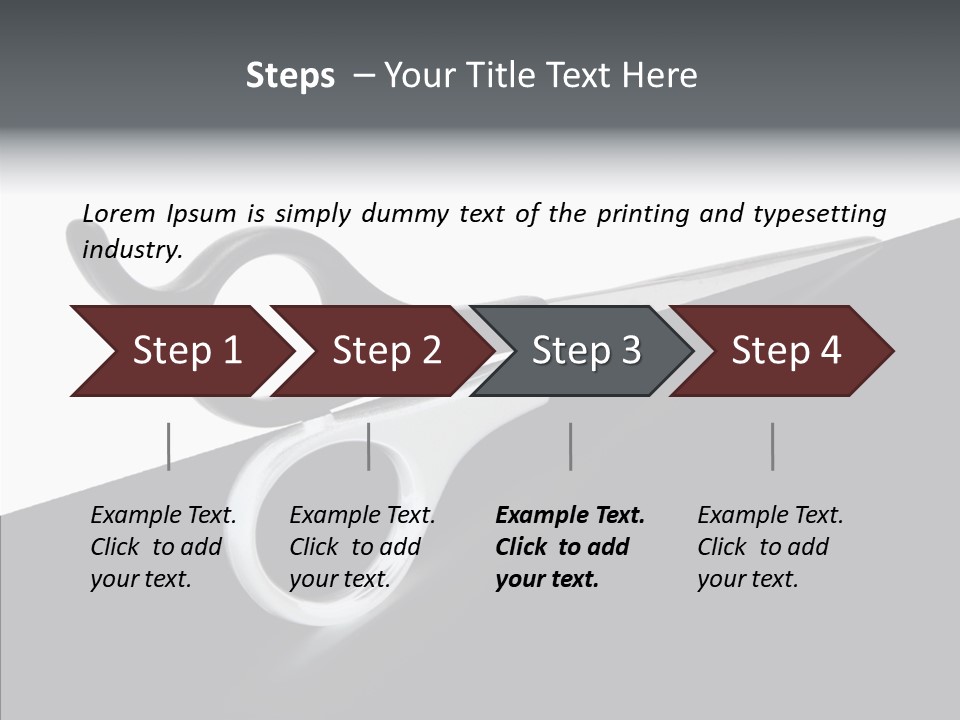 Steps – Your Title Text Here

Lorem Ipsum is simply dummy text of the printing and typesetting industry.

Step 1

Step 2

Step 3

Step 4

Example Text. Click to add your text.

Example Text. Click to add your text.

Example Text. Click to add your text.

Example Text. Click to add your text.